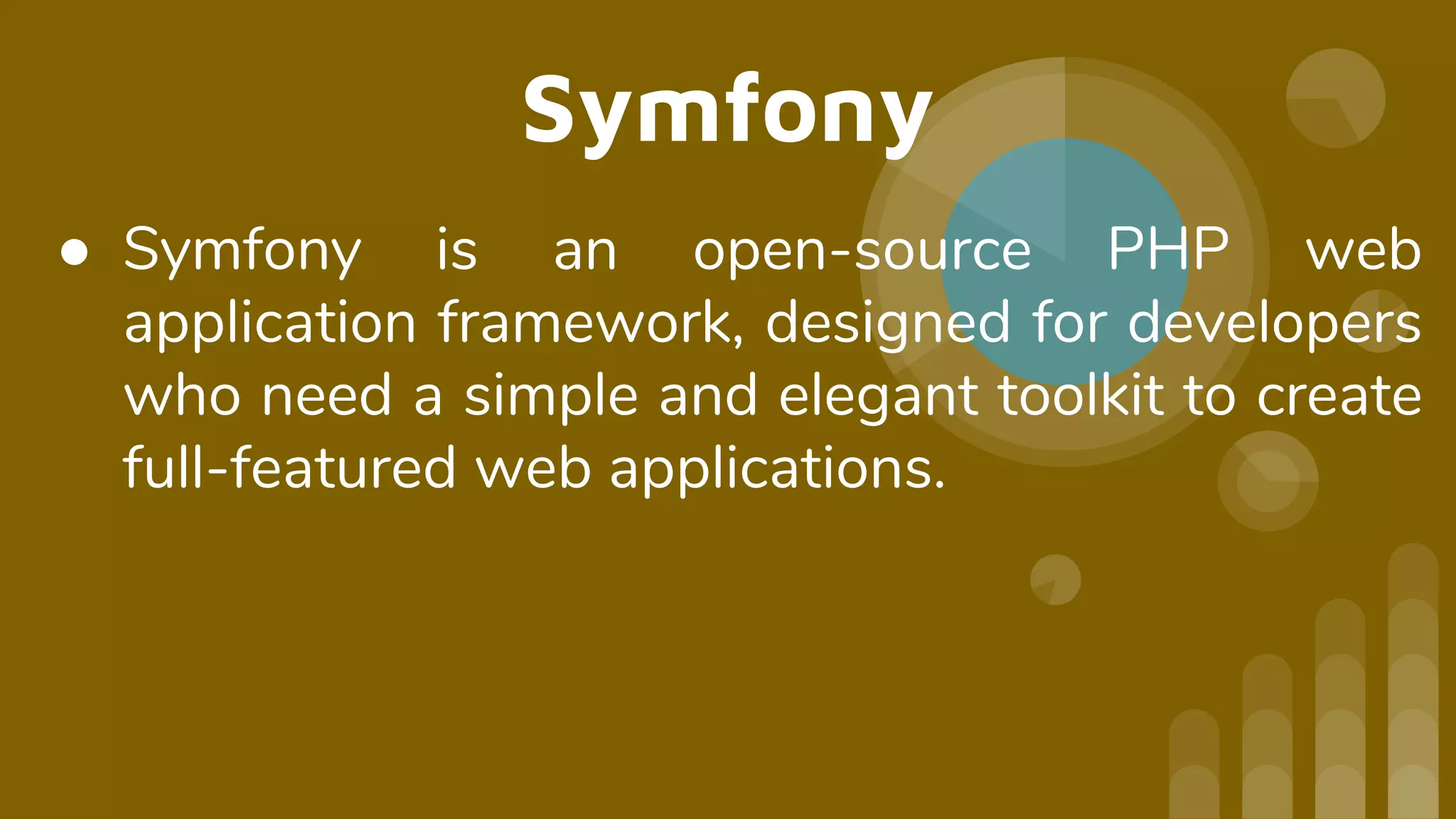 Symfony

● Symfony is an open-source PHP web application framework, designed for developers who need a simple and elegant toolkit to create full-featured web applications.